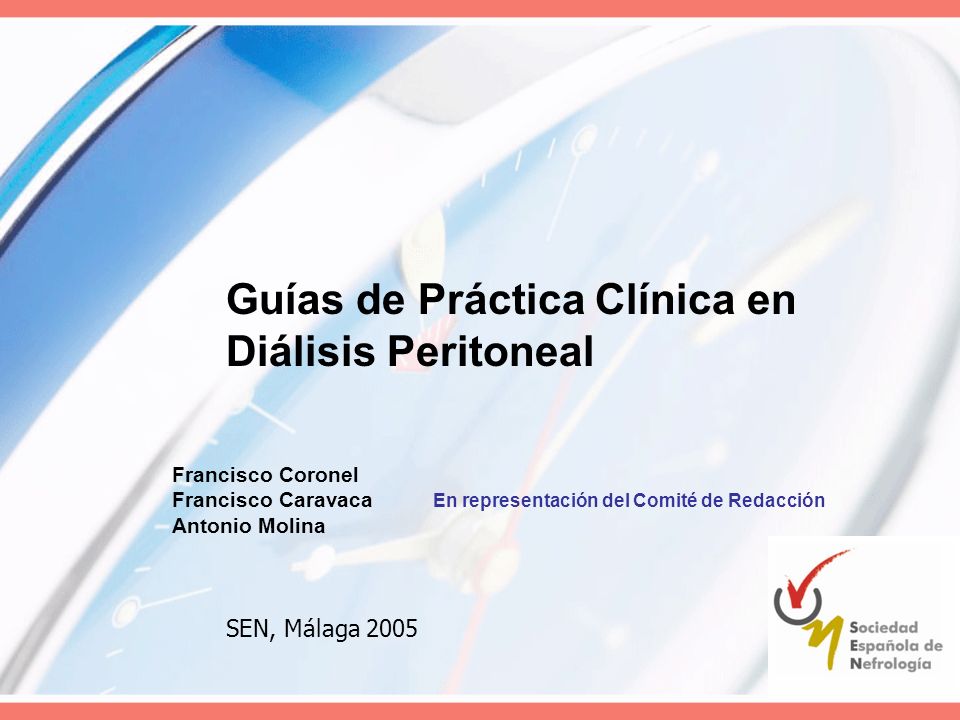 Guías de Práctica Clínica en Diálisis Peritoneal

Francisco Coronel
Francisco Caravaca
Antonio Molina

En representación del Comité de Redacción

SEN, Málaga 2005

Sociedad Española de Nefrología